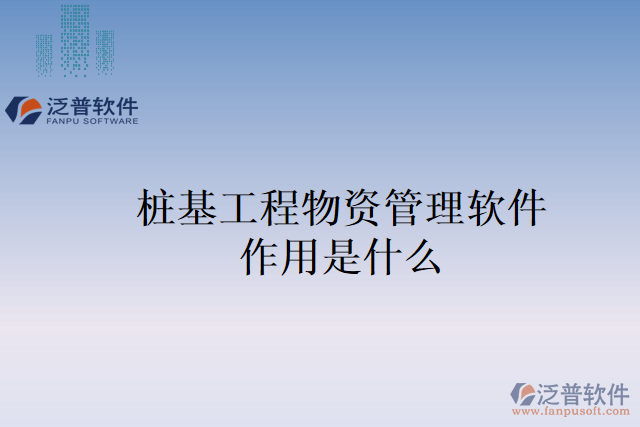 泛普软件
FANPU SOFTWARE

桩基工程物资管理软件作用是什么

泛普软件
www.fanpusoft.com